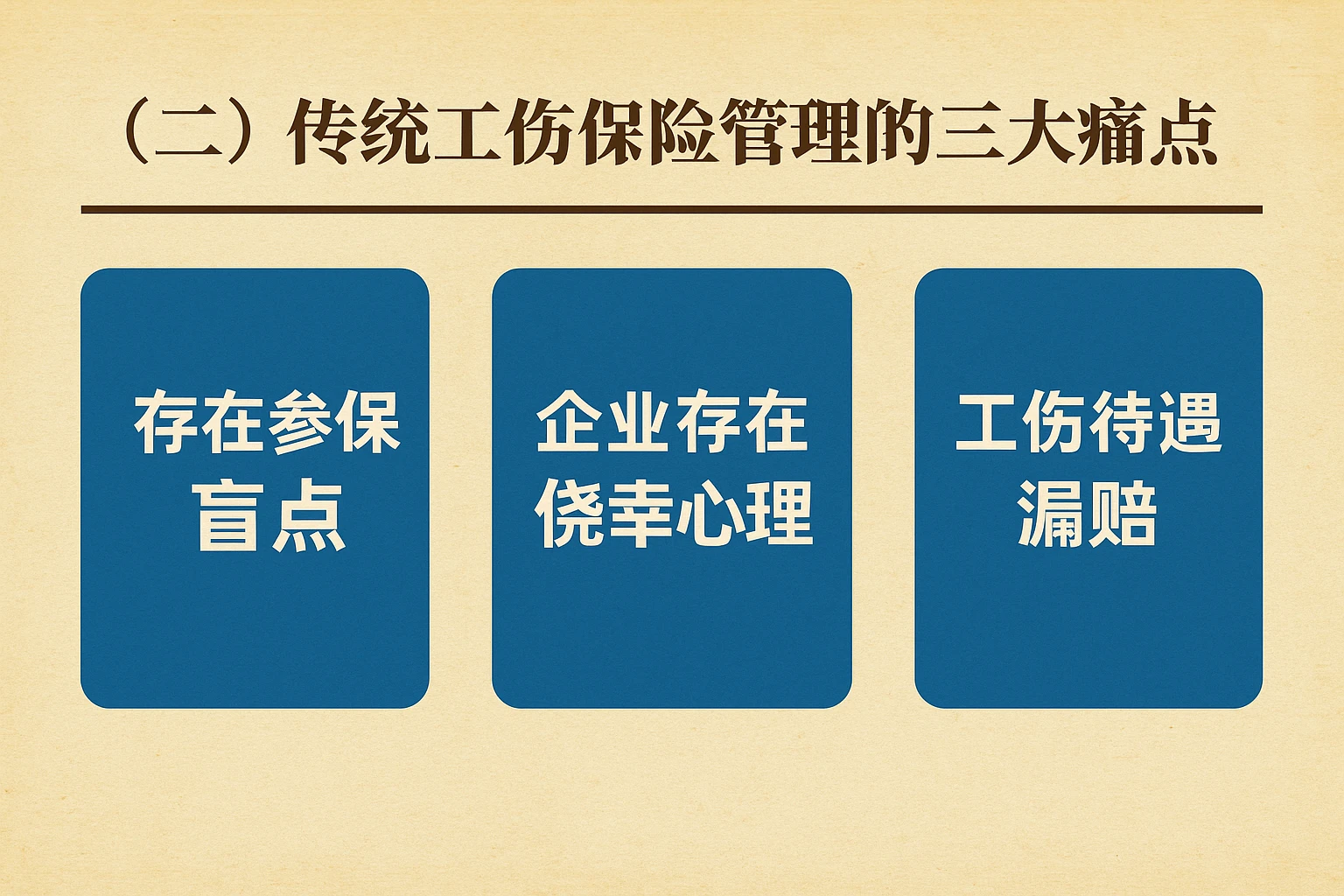 （二）传统工伤保险管理的三大痛点

存在参保盲点

企业存在侥幸心理

工伤待遇漏赔